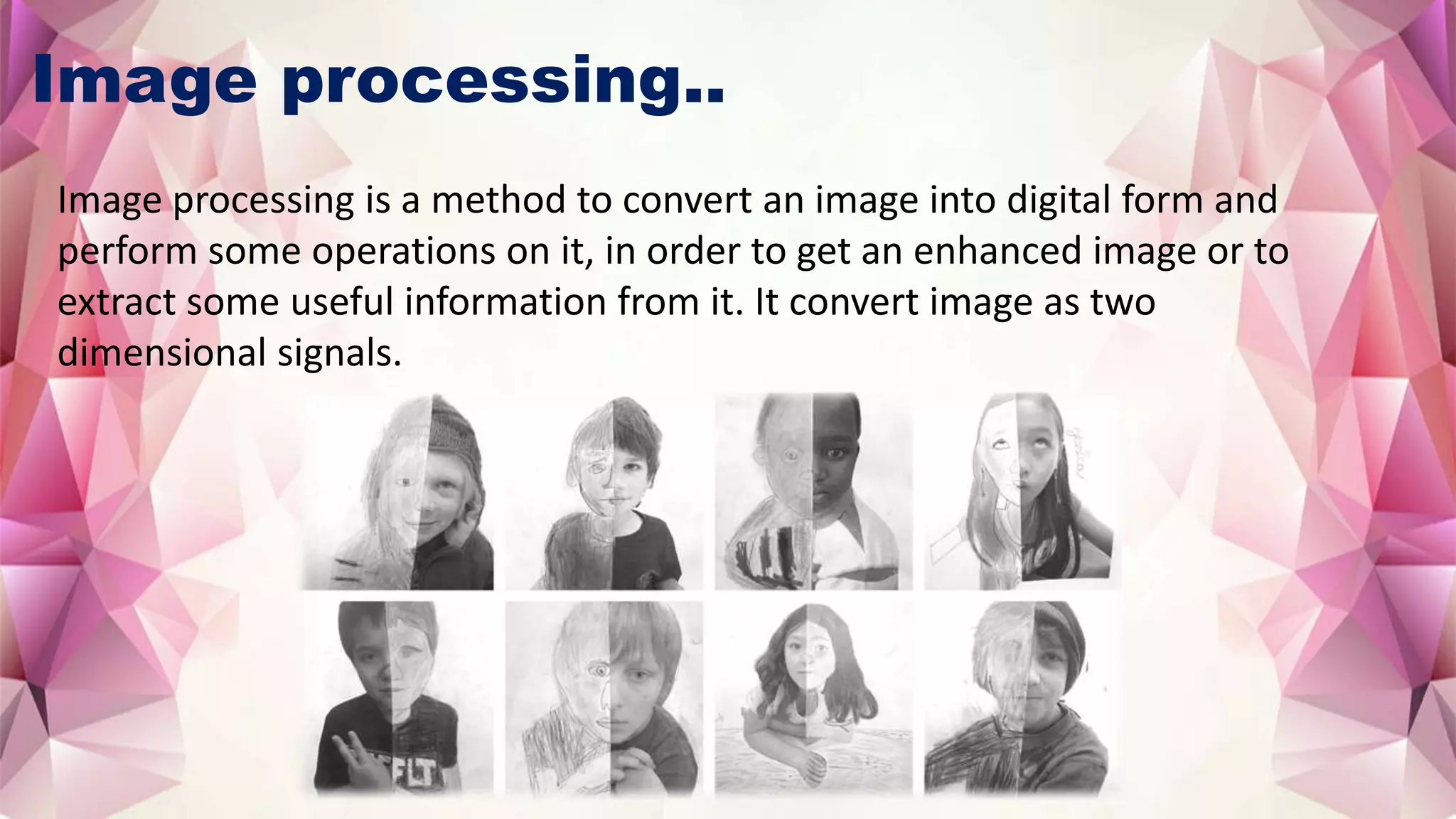 Image processing..

Image processing is a method to convert an image into digital form and perform some operations on it, in order to get an enhanced image or to extract some useful information from it. It convert image as two dimensional signals.